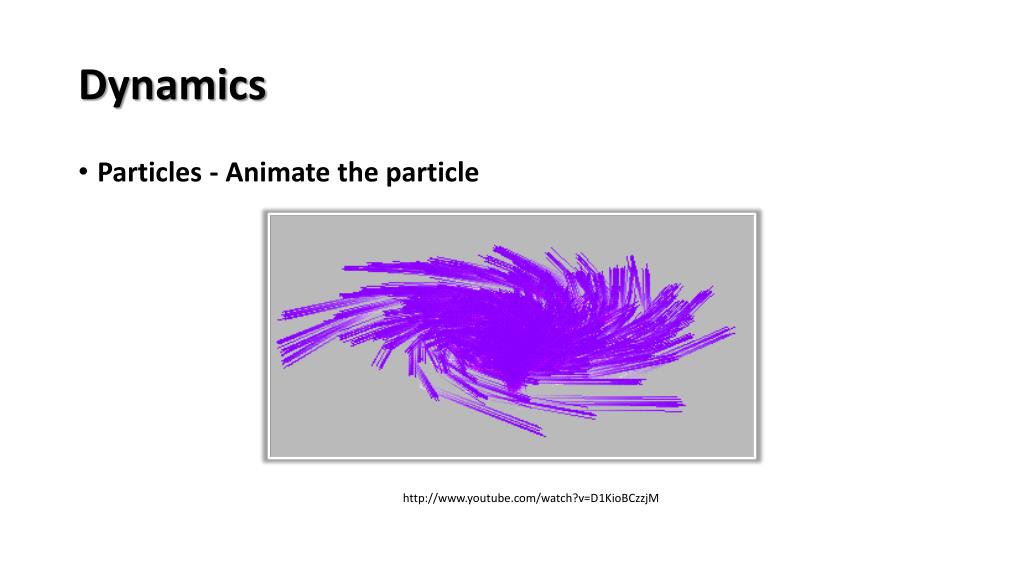 Dynamics

• Particles - Animate the particle

http://www.youtube.com/watch?v=D1KioBCzzjM